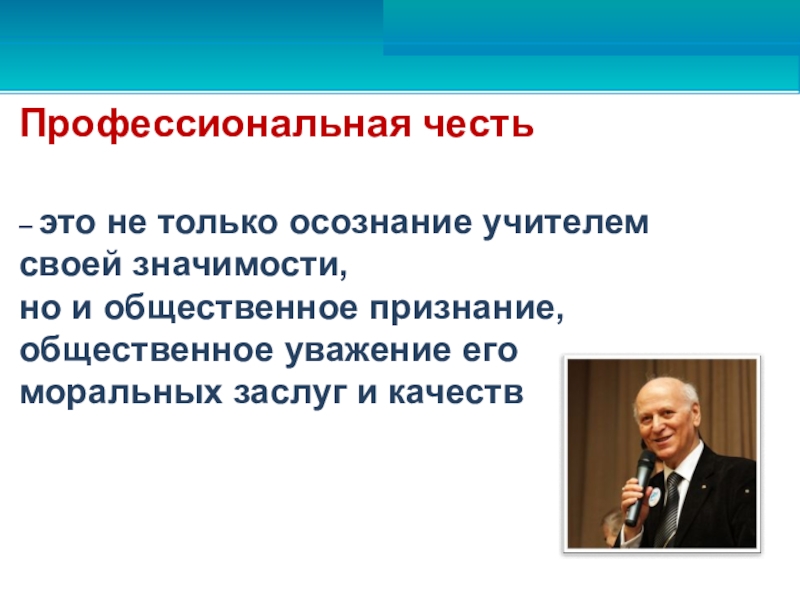 Профессиональная честь

– это не только осознание учителем своей значимости,
но и общественное признание, общественное уважение его моральных заслуг и качеств